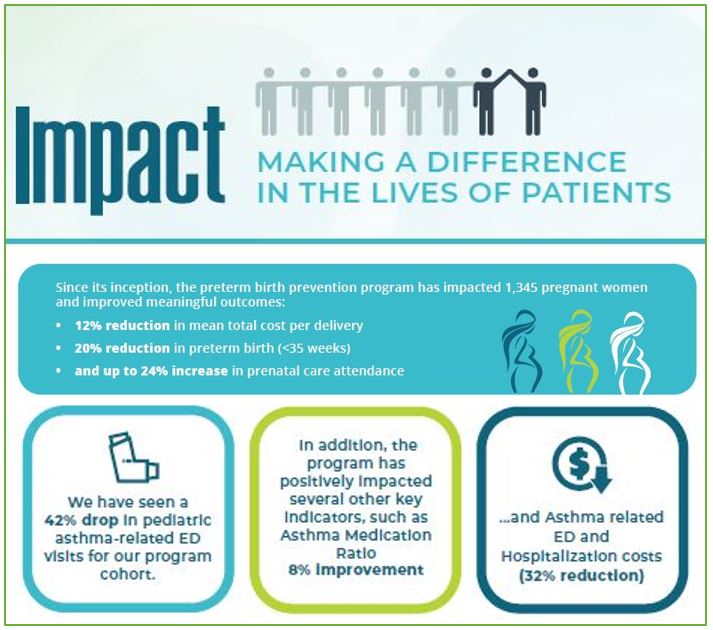 Impact

MAKING A DIFFERENCE IN THE LIVES OF PATIENTS

Since its inception, the preterm birth prevention program has impacted 1,345 pregnant women and improved meaningful outcomes:

• 12% reduction in mean total cost per delivery
• 20% reduction in preterm birth (<35 weeks)
• and up to 24% increase in prenatal care attendance

We have seen a 42% drop in pediatric asthma-related ED visits for our program cohort.

In addition, the program has positively impacted several other key indicators, such as Asthma Medication Ratio 8% improvement

...and Asthma related ED and Hospitalization costs (32% reduction)